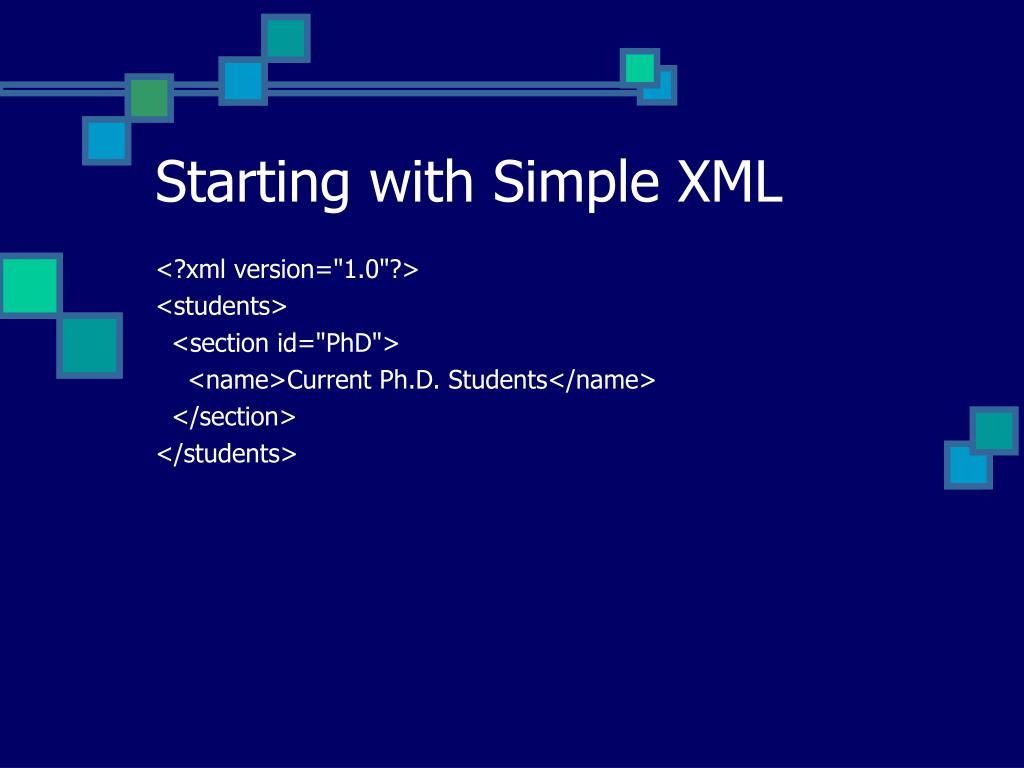 Starting with Simple XML

<?xml version="1.0"?>
<students>
  <section id="PhD">
    <name>Current Ph.D. Students</name>
  </section>
</students>